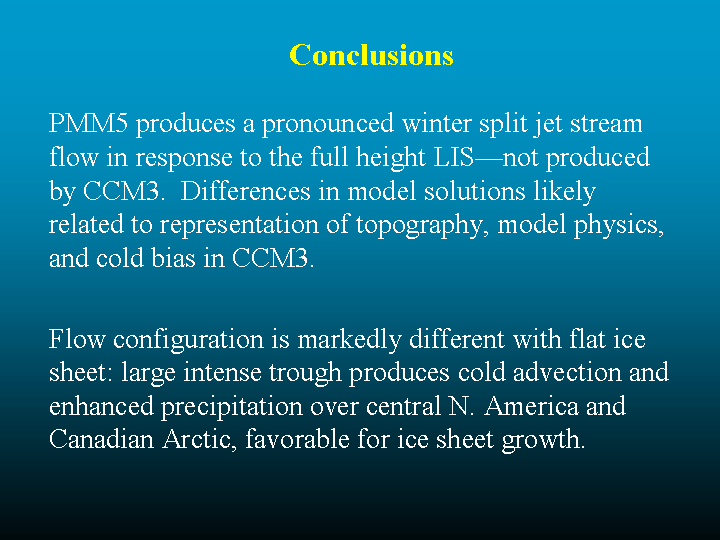 Conclusions

PMM5 produces a pronounced winter split jet stream flow in response to the full height LIS—not produced by CCM3. Differences in model solutions likely related to representation of topography, model physics, and cold bias in CCM3.

Flow configuration is markedly different with flat ice sheet: large intense trough produces cold advection and enhanced precipitation over central N. America and Canadian Arctic, favorable for ice sheet growth.